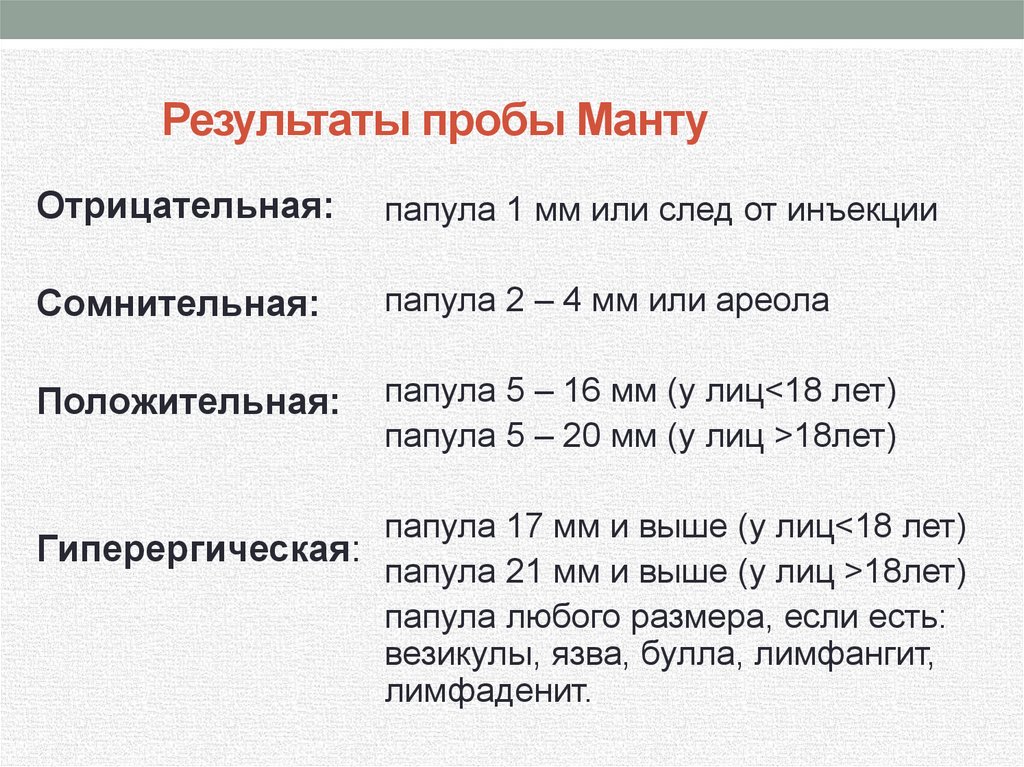 Результаты пробы Манту

Отрицательная: папула 1 мм или след от инъекции

Сомнительная: папула 2 – 4 мм или ареола

Положительная: папула 5 – 16 мм (у лиц<18 лет)
папула 5 – 20 мм (у лиц >18лет)

Гиперергическая: папула 17 мм и выше (у лиц<18 лет)
папула 21 мм и выше (у лиц >18лет)
папула любого размера, если есть: везикулы, язва, булла, лимфангит, лимфаденит.